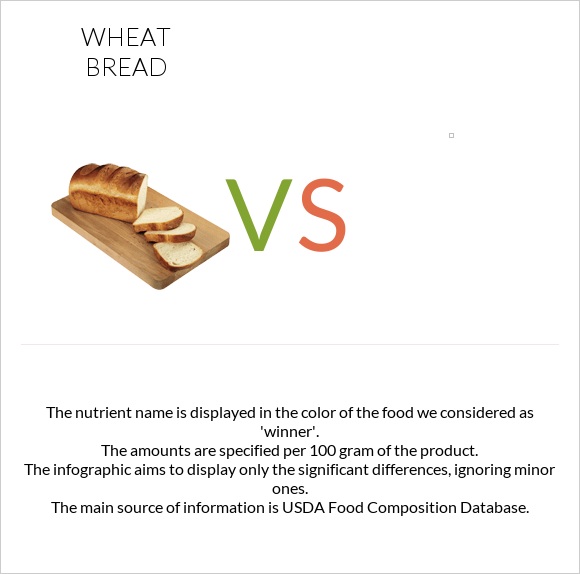 WHEAT BREAD

VS

The nutrient name is displayed in the color of the food we considered as 'winner'.
The amounts are specified per 100 gram of the product.
The infographic aims to display only the significant differences, ignoring minor ones.
The main source of information is USDA Food Composition Database.